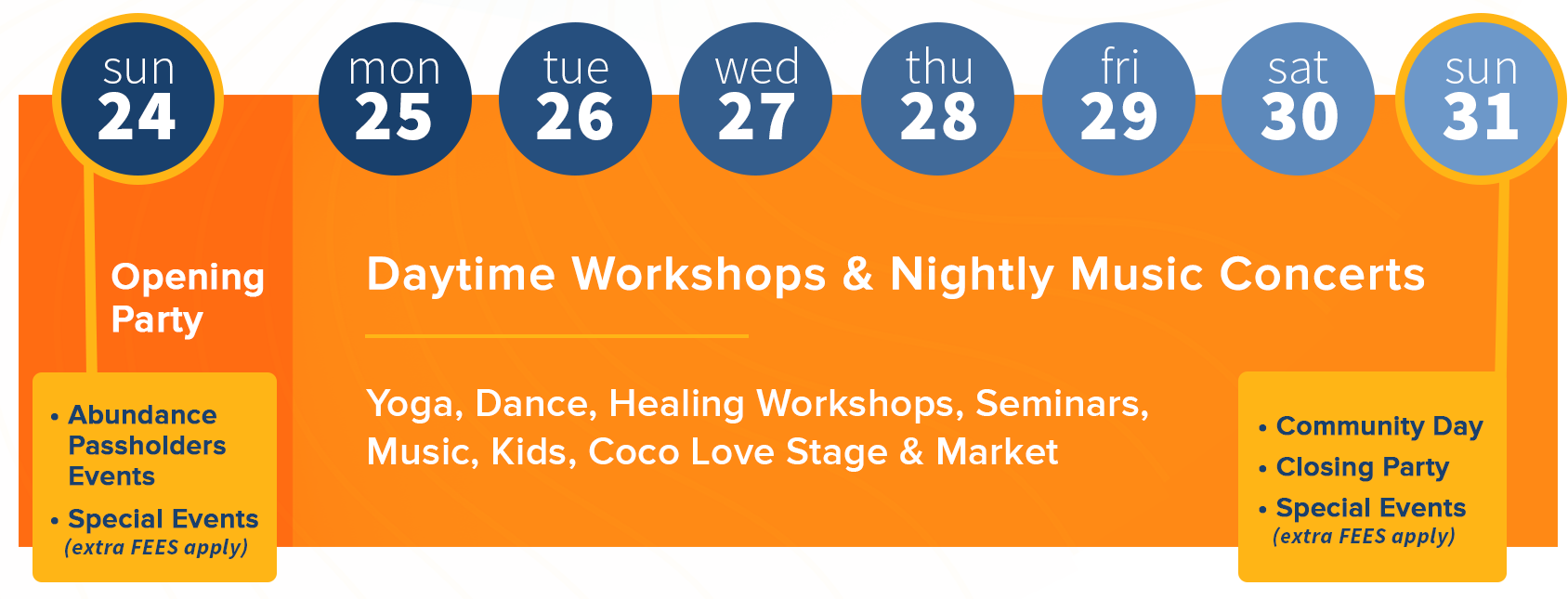 sun
24

mon
25

tue
26

wed
27

thu
28

fri
29

sat
30

sun
31

Opening Party

• Abundance Passholders Events
• Special Events
(extra FEES apply)

Daytime Workshops & Nightly Music Concerts

Yoga, Dance, Healing Workshops, Seminars, Music, Kids, Coco Love Stage & Market

• Community Day
• Closing Party
• Special Events
(extra FEES apply)